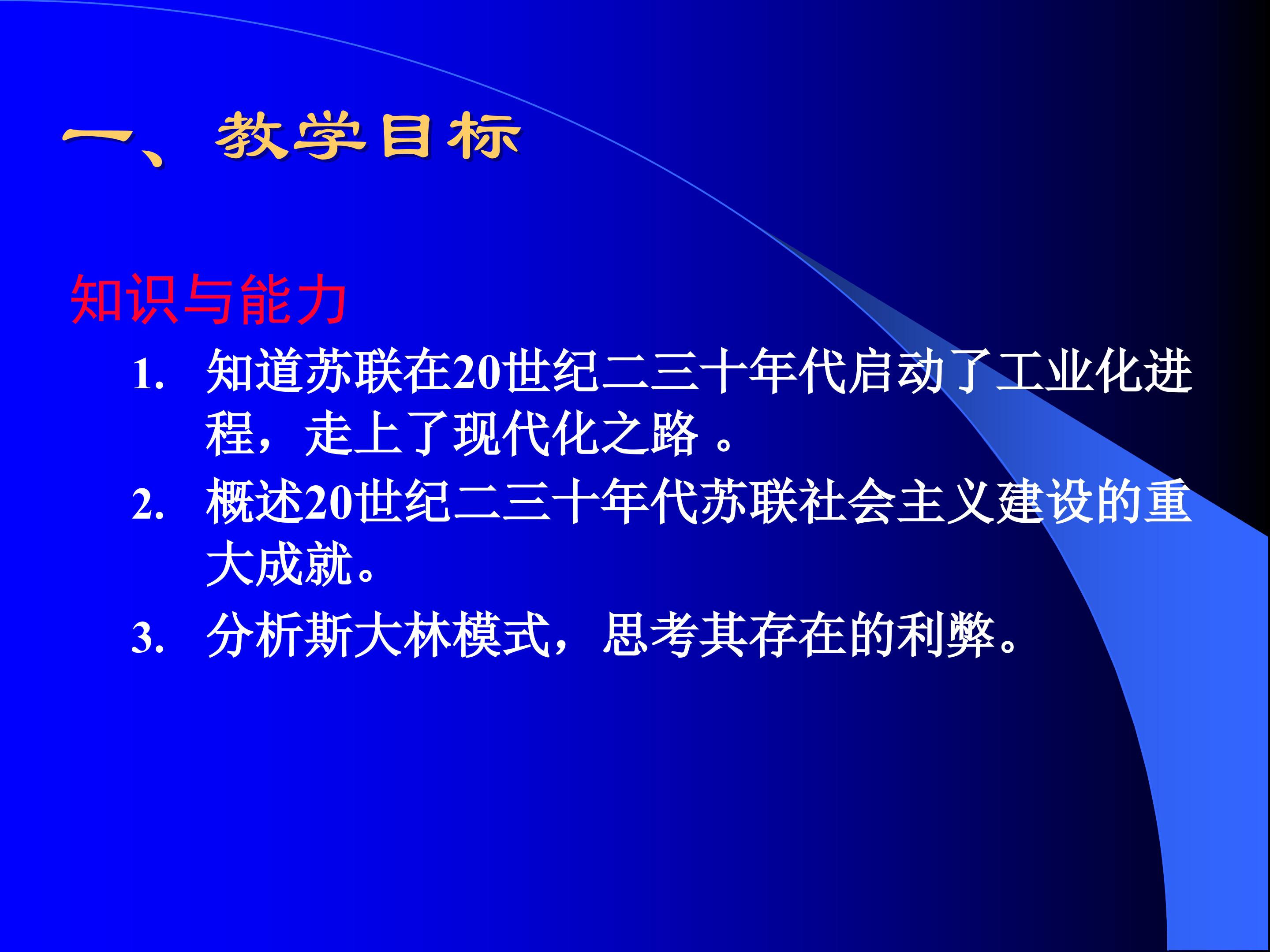 一、教学目标

知识与能力

1. 知道苏联在20世纪二三十年代启动了工业化进程，走上了现代化之路 。
2. 概述20世纪二三十年代苏联社会主义建设的重大成就。
3. 分析斯大林模式，思考其存在的利弊。